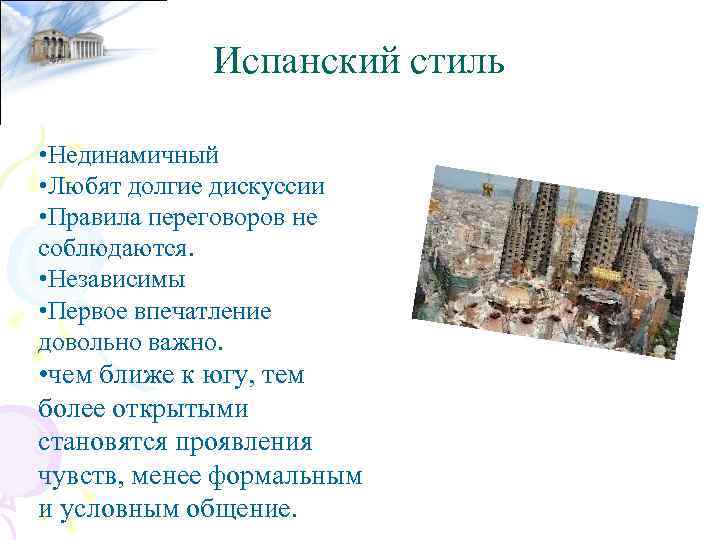 Испанский стиль

•Нединамичный
•Любят долгие дискуссии
•Правила переговоров не соблюдаются.
•Независимы
•Первое впечатление довольно важно.
•чем ближе к югу, тем более открытыми становятся проявления чувств, менее формальным и условным общение.